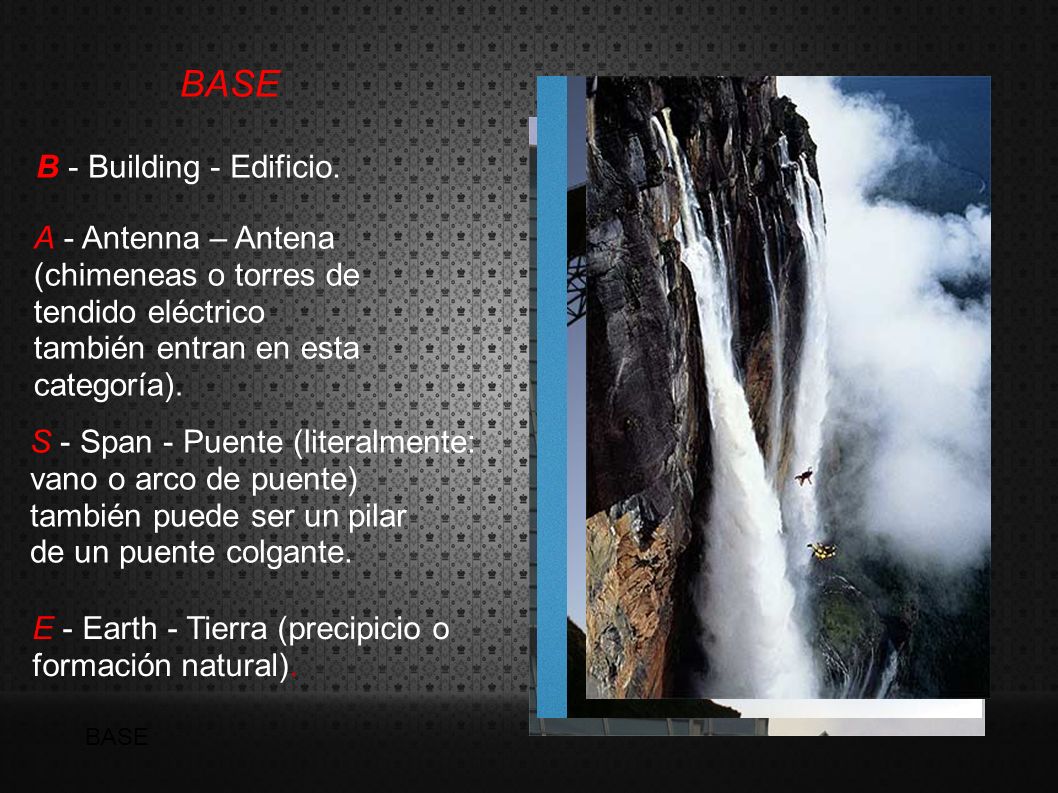 BASE

B - Building - Edificio.

A - Antenna – Antena (chimeneas o torres de tendido eléctrico también entran en esta categoría).

S - Span - Puente (literalmente: vano o arco de puente) también puede ser un pilar de un puente colgante.

E - Earth - Tierra (precipicio o formación natural).

BASE